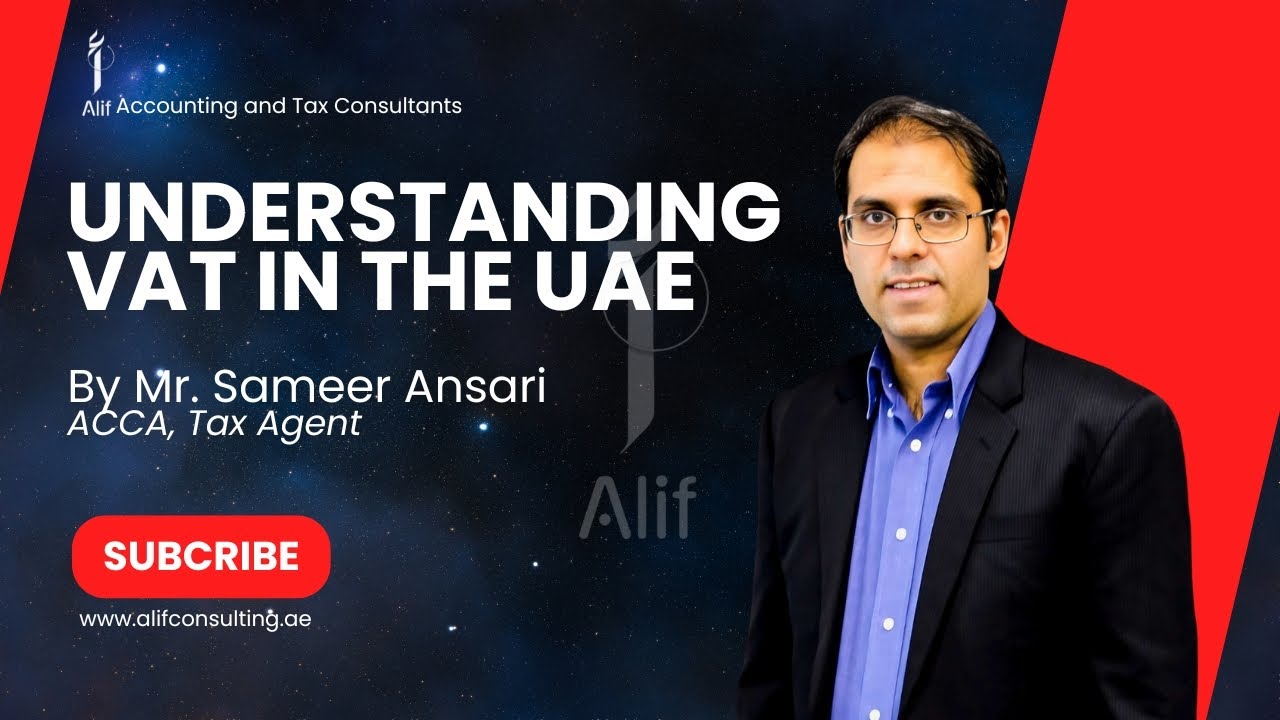 Alif Accounting and Tax Consultants

UNDERSTANDING VAT IN THE UAE

By Mr. Sameer Ansari
ACCA, Tax Agent

Alif

SUBCRIBE

www.alifconsulting.ae